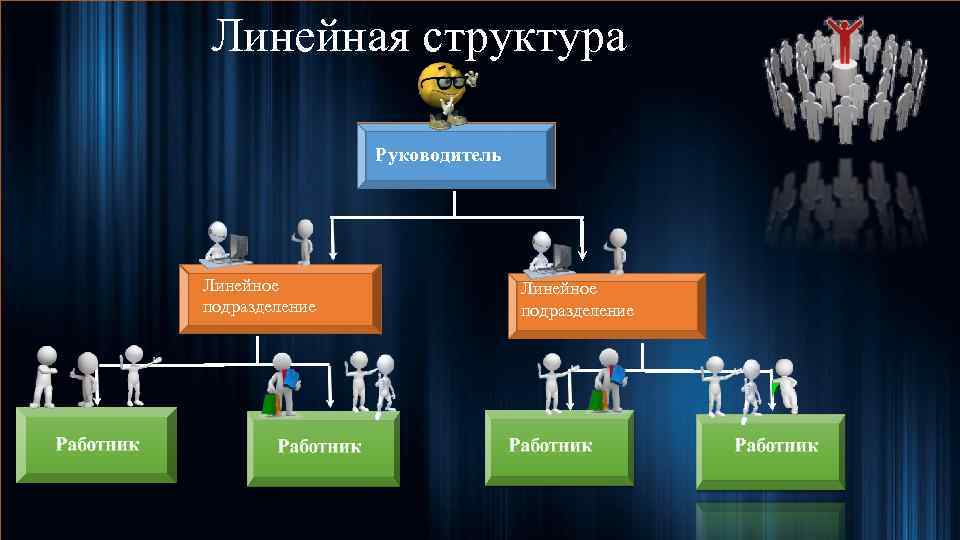 Линейная структура

Руководитель

Линейное подразделение

Линейное подразделение

Работник

Работник

Работник

Работник